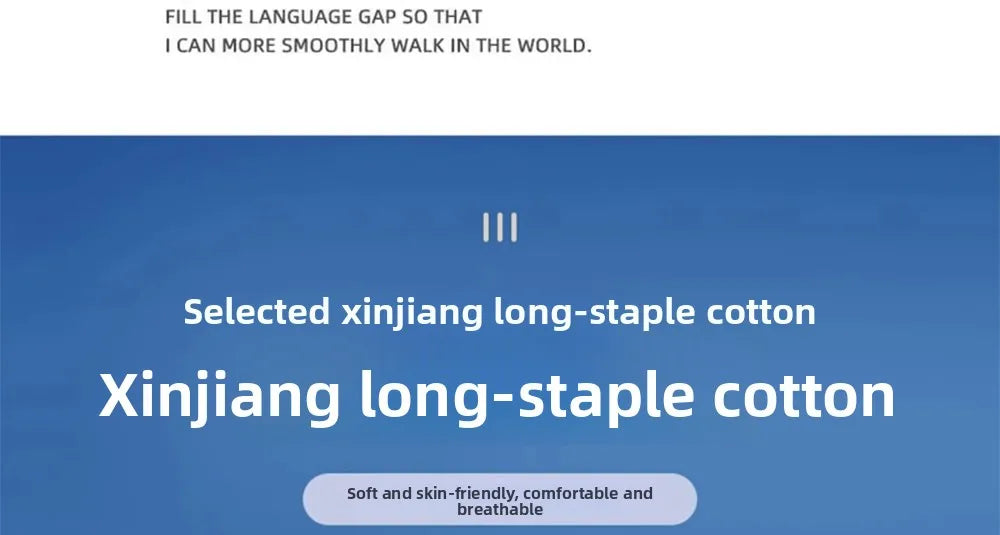 FILL THE LANGUAGE GAP SO THAT
I CAN MORE SMOOTHLY WALK IN THE WORLD.

III

Selected xinjiang long-staple cotton

Xinjiang long-staple cotton

Soft and skin-friendly, comfortable and breathable